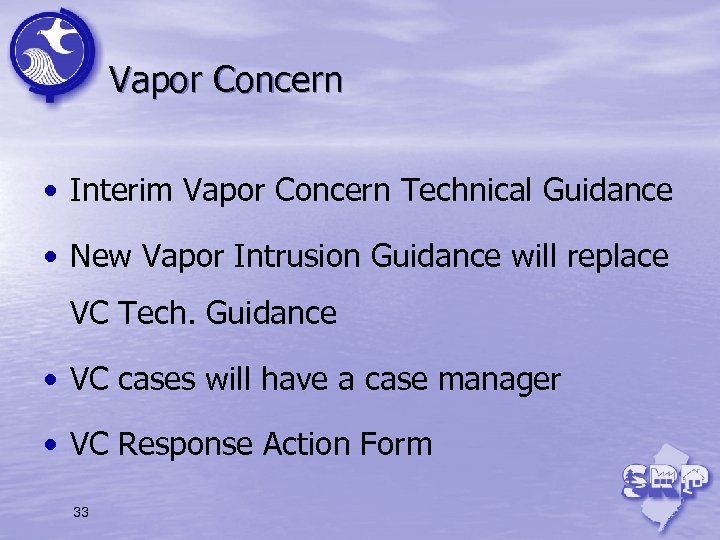 Vapor Concern

• Interim Vapor Concern Technical Guidance

• New Vapor Intrusion Guidance will replace VC Tech. Guidance

• VC cases will have a case manager

• VC Response Action Form

33

SRP